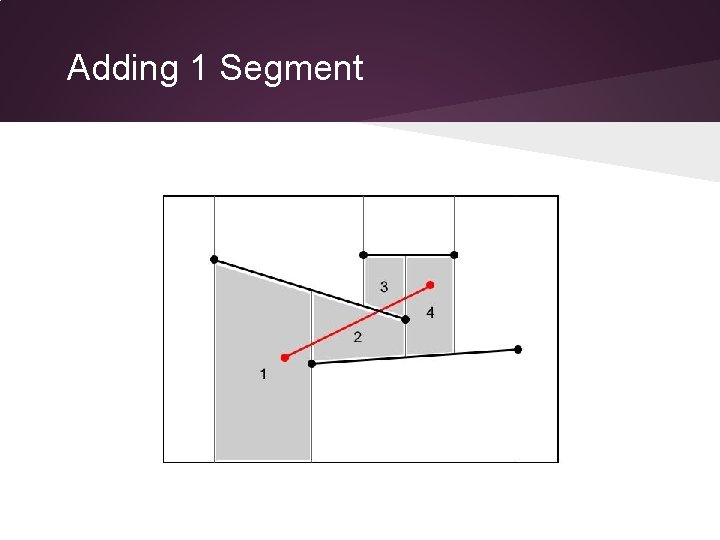 Adding 1 Segment

3
4
2
1